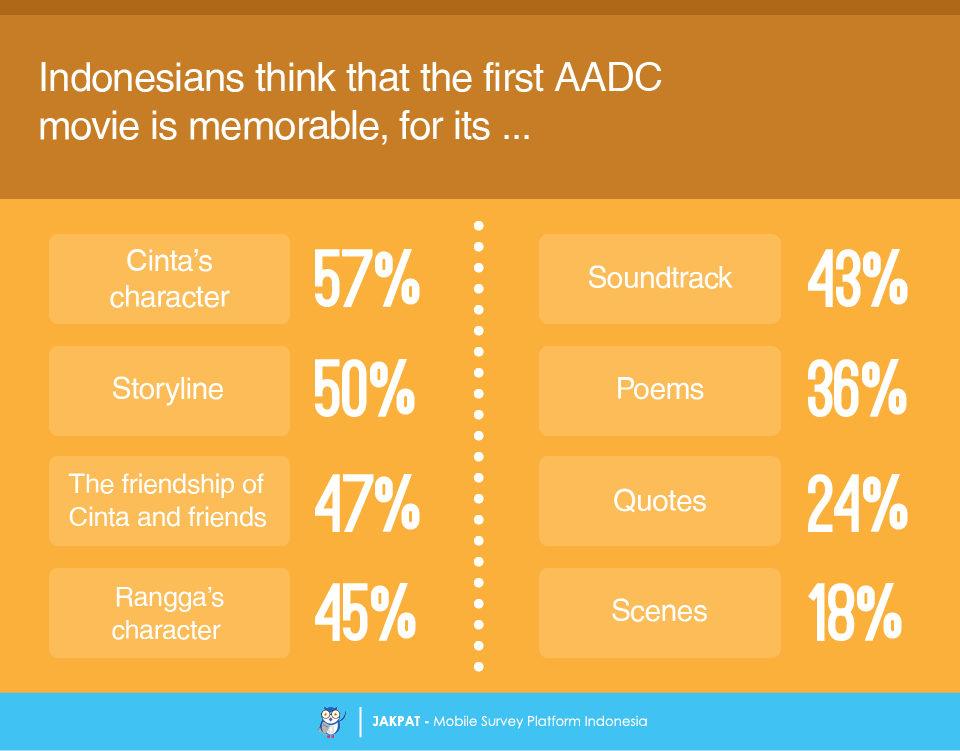 Indonesians think that the first AADC movie is memorable, for its ...

Cinta's character 57%

Storyline 50%

The friendship of Cinta and friends 47%

Rangga's character 45%

Soundtrack 43%

Poems 36%

Quotes 24%

Scenes 18%

JAKPAT - Mobile Survey Platform Indonesia